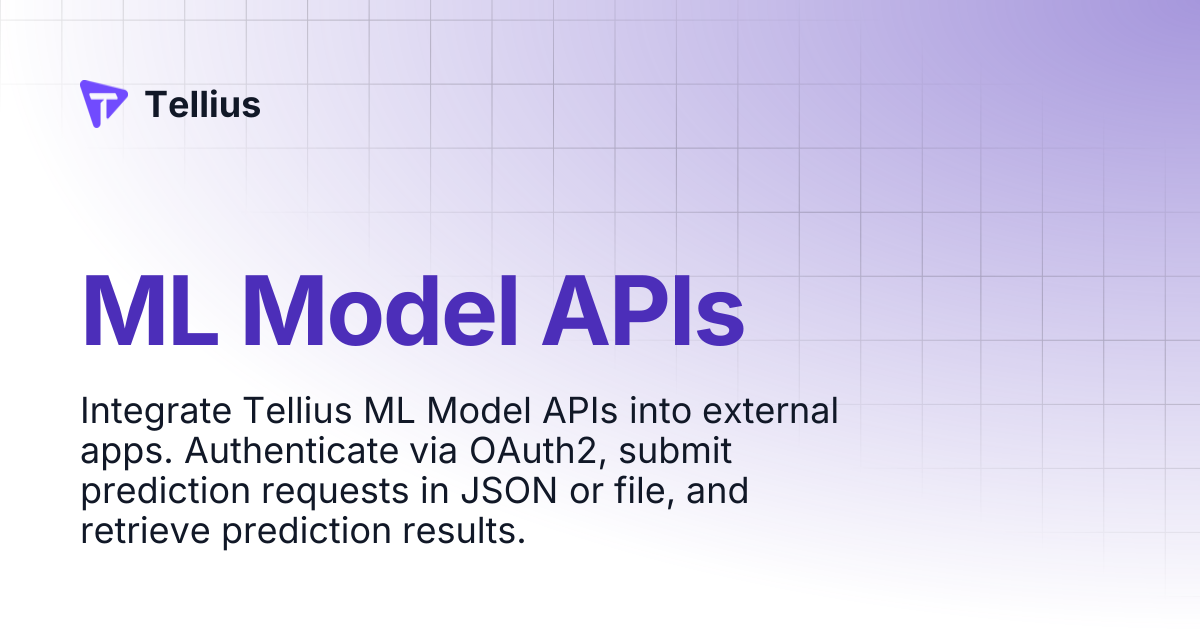 Tellius

ML Model APIs

Integrate Tellius ML Model APIs into external apps. Authenticate via OAuth2, submit prediction requests in JSON or file, and retrieve prediction results.